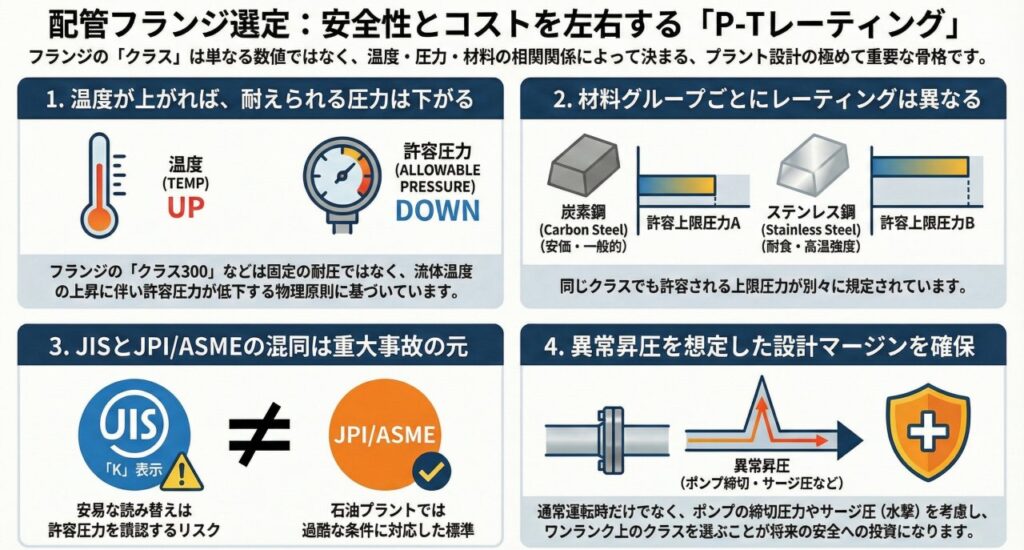 配管フランジ選定：安全性とコストを左右する「P-Tレーティング」

フランジの「クラス」は単なる数値ではなく、温度・圧力・材料の相関関係によって決まる、プラント設計の極めて重要な骨格です。

1. 温度が上がれば、耐えられる圧力は下がる

温度
(TEMP)
UP

許容圧力
(ALLOWABLE PRESSURE)
DOWN

フランジの「クラス300」などは固定の耐圧ではなく、流体温度の上昇に伴い許容圧力が低下する物理原則に基づいています。

2. 材料グループごとにレーティングは異なる

炭素鋼
(Carbon Steel)
(安価・一般的)

許容上限圧力A

ステンレス鋼
(Stainless Steel)
(耐食・高温強度)

許容上限圧力B

同じクラスでも許容される上限圧力が別々に規定されています。

3. JISとJPI/ASMEの混同は重大事故の元

JIS
「K」表示

≠

JPI/ASME

安易な読み替えは
許容圧力を誤認するリスク

石油プラントでは
過酷な条件に対応した標準

4. 異常昇圧を想定した設計マージンを確保

異常昇圧
(ポンプ締切・サージ圧など)

通常運転時だけでなく、ポンプの締切圧力やサージ圧（水撃）を考慮し、ワンランク上のクラスを選ぶことが将来の安全への投資になります。